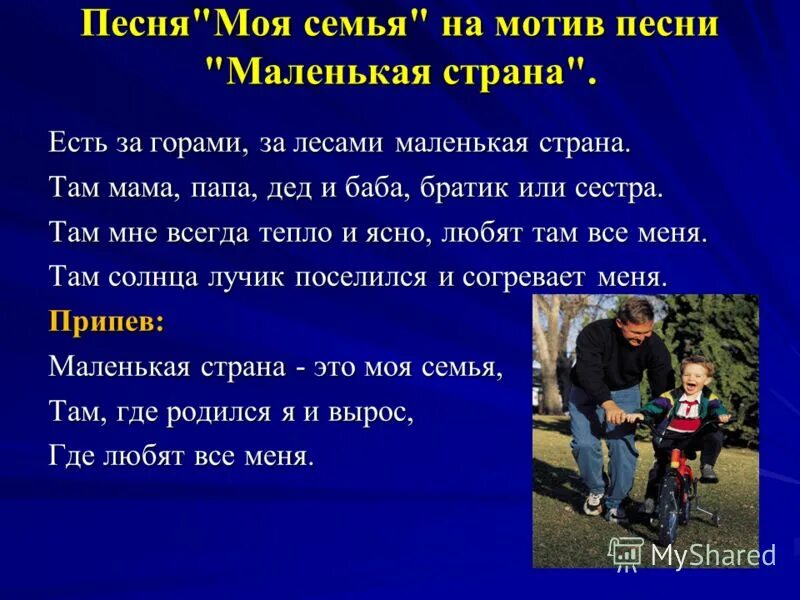 Песня"Моя семья" на мотив песни "Маленькая страна".

Есть за горами, за лесами маленькая страна.
Там мама, папа, дед и баба, братик или сестра.
Там мне всегда тепло и ясно, любят там все меня.
Там солнца лучик поселился и согревает меня.

Припев:
Маленькая страна - это моя семья,
Там, где родился я и вырос,
Где любят все меня.

MyShared